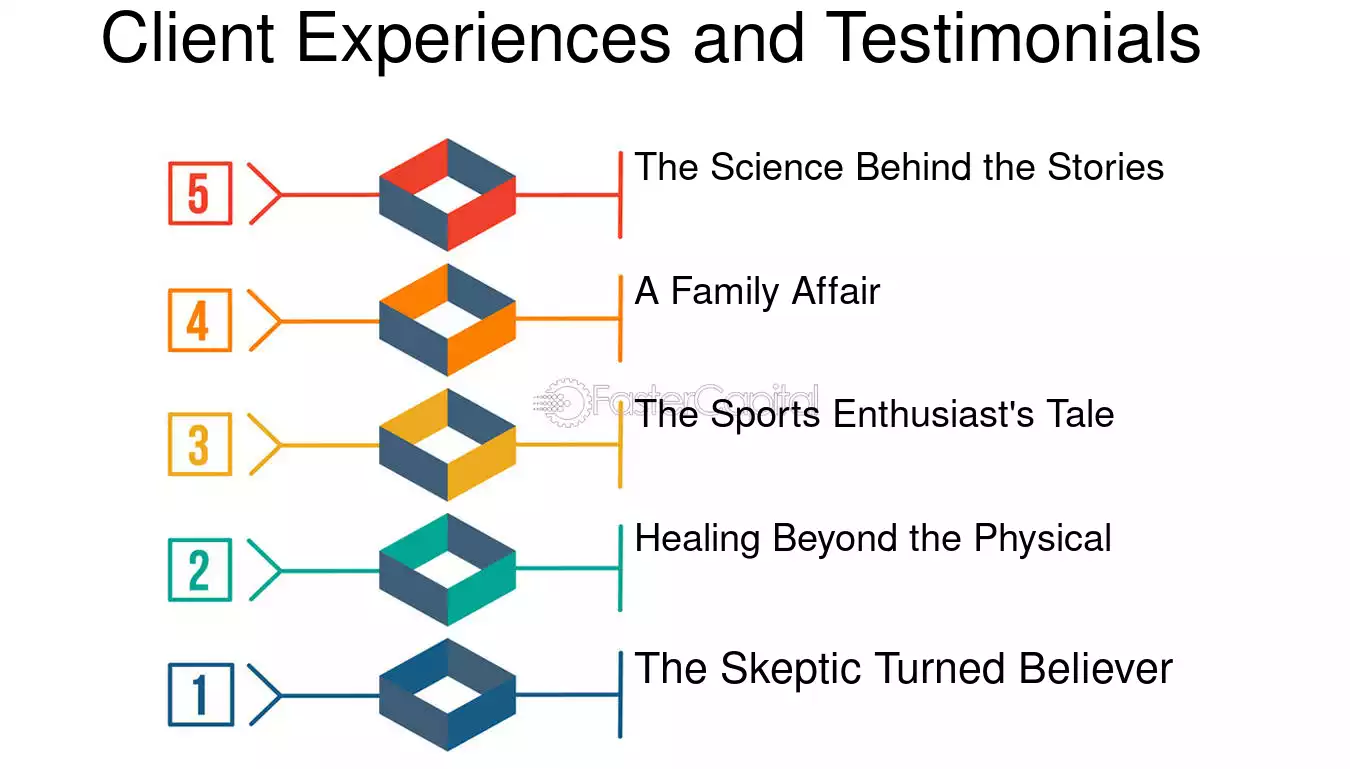 Client Experiences and Testimonials

5
The Science Behind the Stories

4
A Family Affair

FasterCapital

3
The Sports Enthusiast's Tale

2
Healing Beyond the Physical

1
The Skeptic Turned Believer